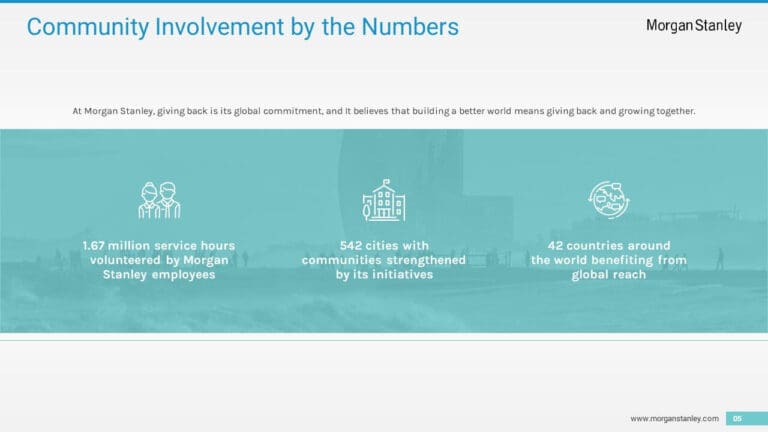 Community Involvement by the Numbers

Morgan Stanley

At Morgan Stanley, giving back is its global commitment, and it believes that building a better world means giving back and growing together.

1.67 million service hours volunteered by Morgan Stanley employees

542 cities with communities strengthened by its initiatives

42 countries around the world benefiting from global reach

www.morganstanley.com 05